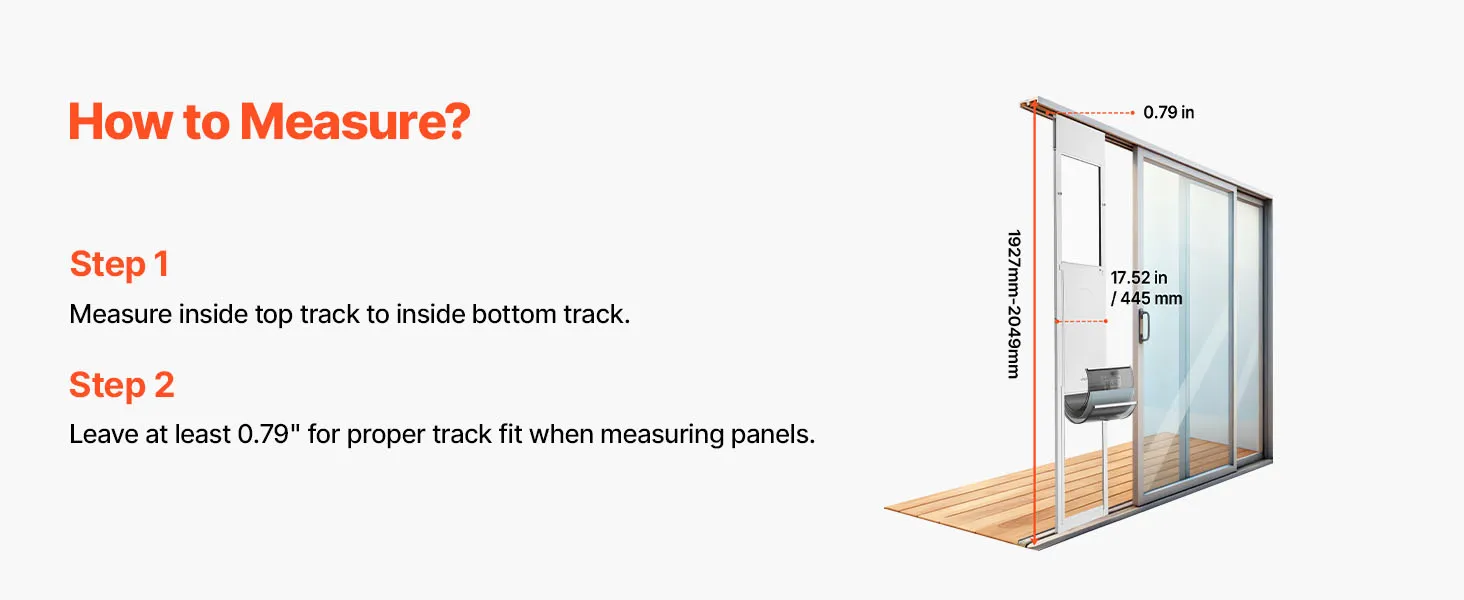 How to Measure?

Step 1

Measure inside top track to inside bottom track.

Step 2

Leave at least 0.79" for proper track fit when measuring panels.

0.79 in

1927mm-2049mm

17.52 in / 445 mm